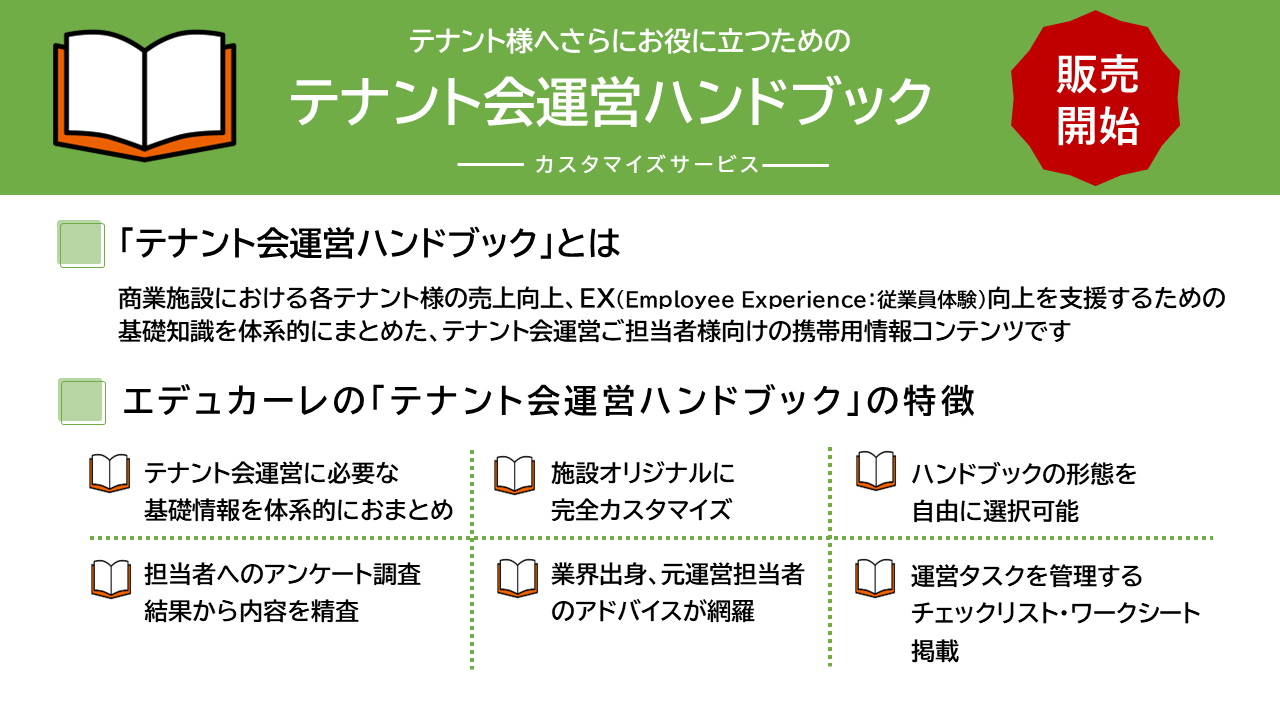 テナント様へさらにお役に立つための

テナント会運営ハンドブック

カスタマイズサービス

販売開始

「テナント会運営ハンドブック」とは

商業施設における各テナント様の売上向上、EX(Employee Experience：従業員体験)向上を支援するための基礎知識を体系的にまとめた、テナント会運営ご担当者様向けの携帯用情報コンテンツです

エデュカーレの「テナント会運営ハンドブック」の特徴

テナント会運営に必要な基礎情報を体系的におまとめ

施設オリジナルに完全カスタマイズ

ハンドブックの形態を自由に選択可能

担当者へのアンケート調査結果から内容を精査

業界出身、元運営担当者のアドバイスが網羅

運営タスクを管理するチェックリスト・ワークシート掲載